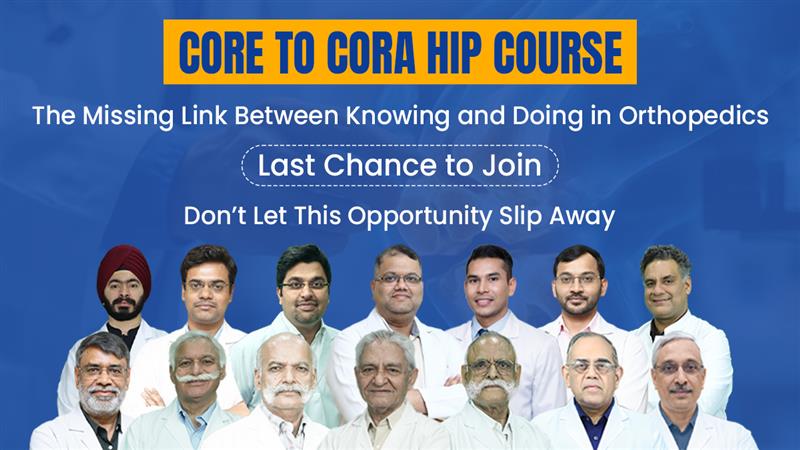 CORE TO CORA HIP COURSE

The Missing Link Between Knowing and Doing in Orthopedics

Last Chance to Join

Don't Let This Opportunity Slip Away